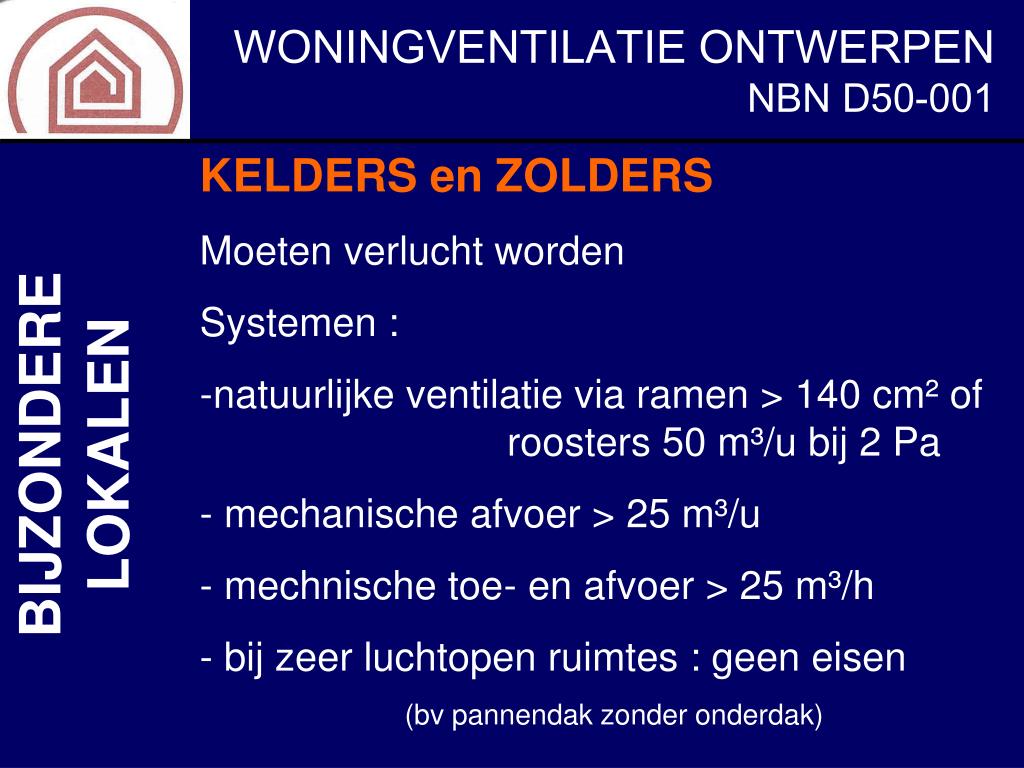 WONINGVENTILATIE ONTWERPEN
NBN D50-001

BIJZONDERE LOKALEN

KELDERS en ZOLDERS

Moeten verlucht worden

Systemen :

-natuurlijke ventilatie via ramen > 140 cm² of roosters 50 m³/u bij 2 Pa

- mechanische afvoer > 25 m³/u

- mechnische toe- en afvoer > 25 m³/h

- bij zeer luchtopen ruimtes : geen eisen
(bv pannendak zonder onderdak)